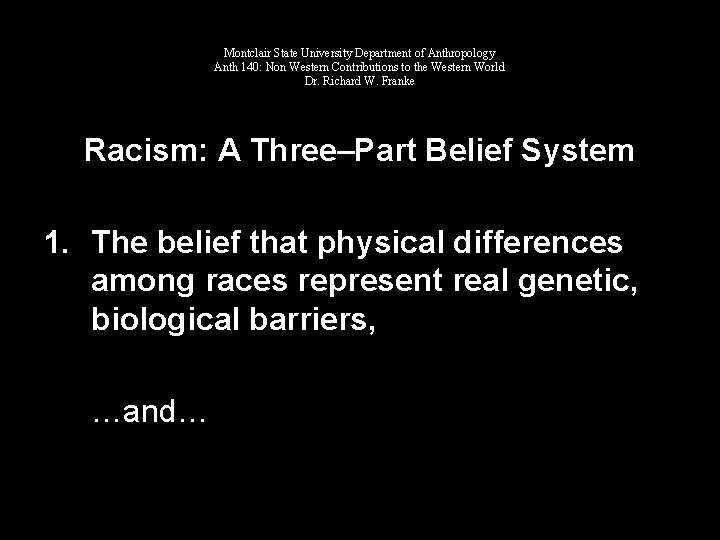 Montclair State University Department of Anthropology
Anth 140: Non Western Contributions to the Western World
Dr. Richard W. Franke

Racism: A Three–Part Belief System

1. The belief that physical differences among races represent real genetic, biological barriers,

…and…